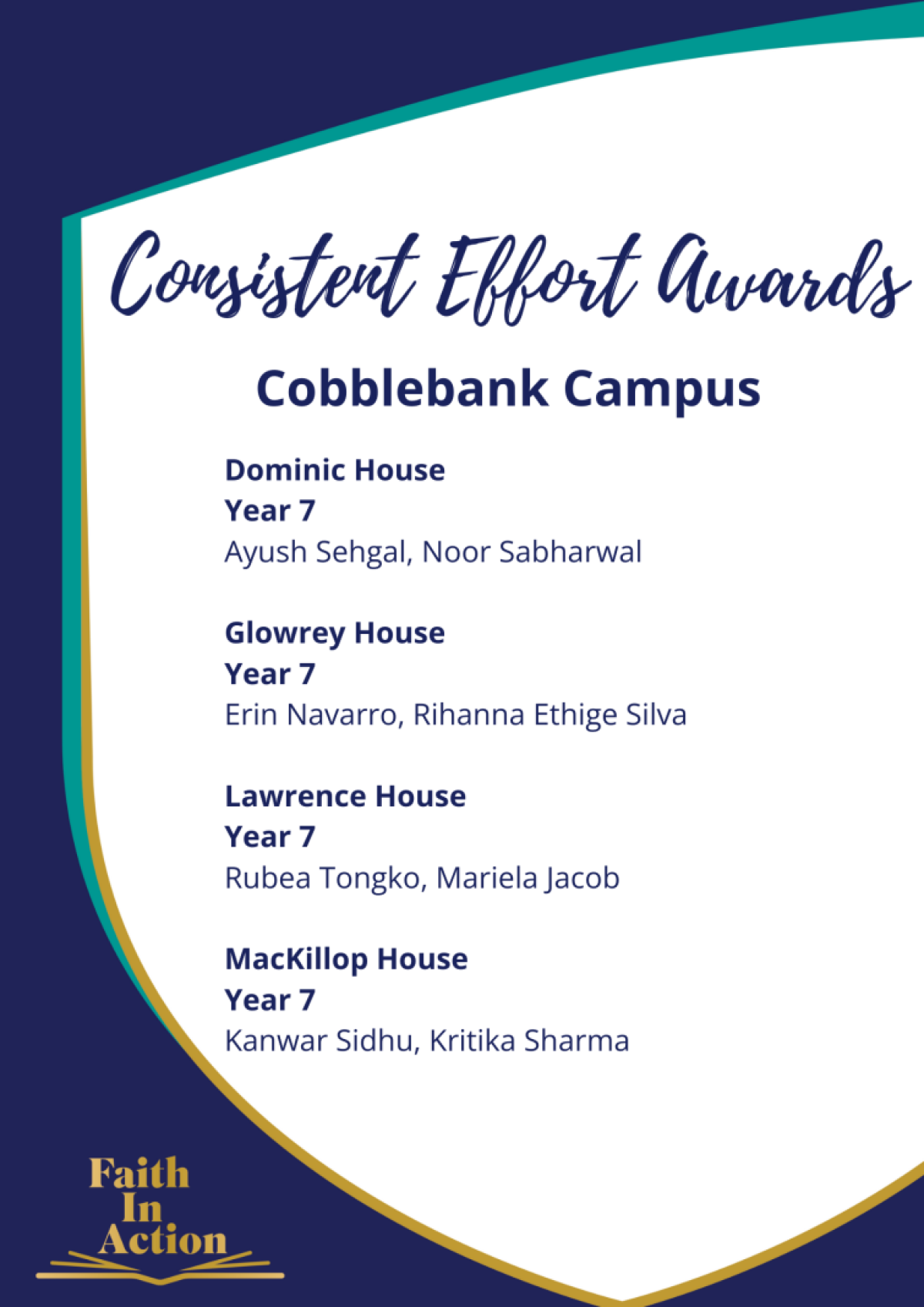 Consistent Effort Awards

Cobblebank Campus

Dominic House
Year 7
Ayush Sehgal, Noor Sabharwal

Glowrey House
Year 7
Erin Navarro, Rihanna Ethige Silva

Lawrence House
Year 7
Rubea Tongko, Mariela Jacob

MacKillop House
Year 7
Kanwar Sidhu, Kritika Sharma

Faith
In
Action